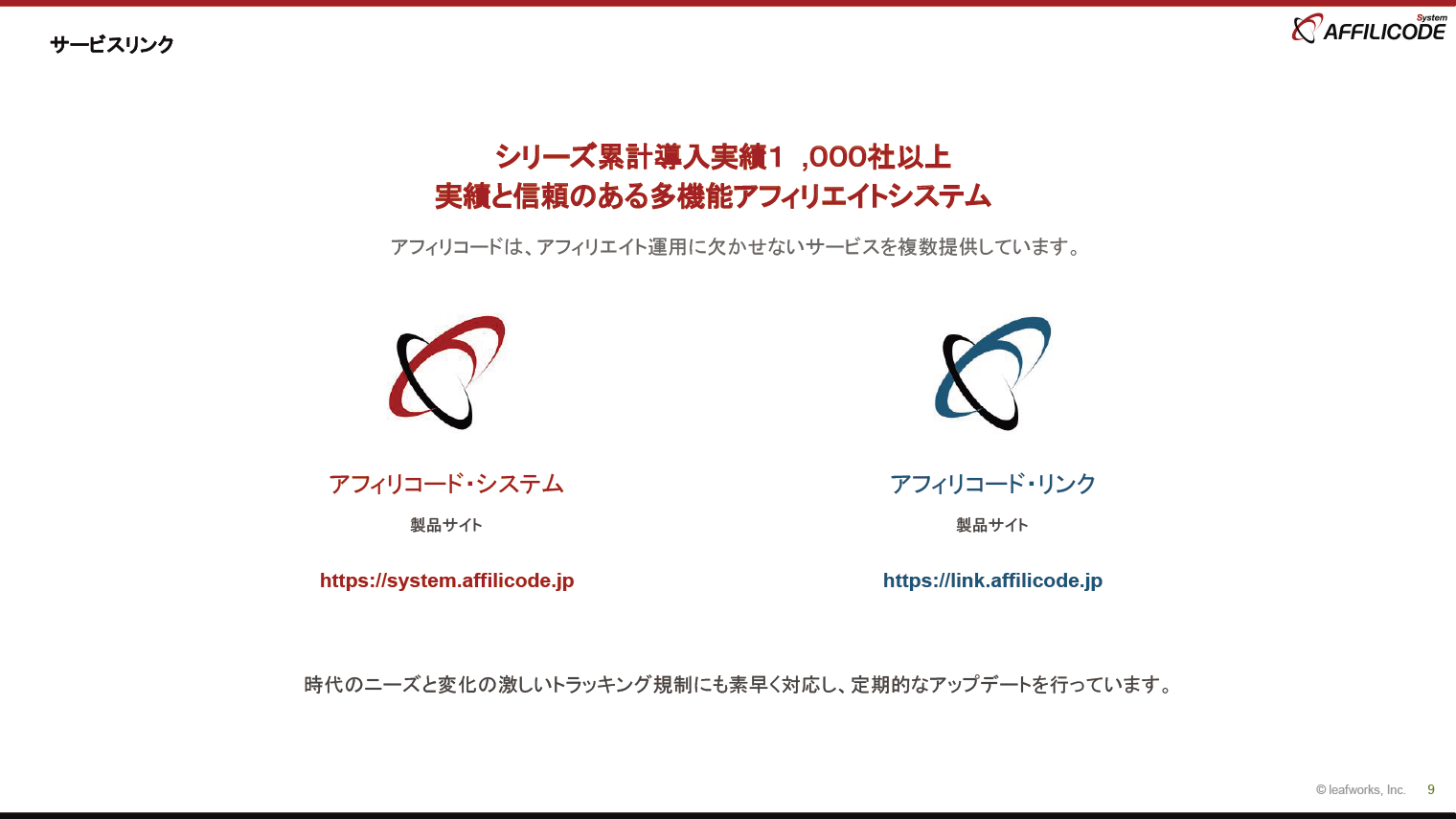 サービスリンク

System AFFILICODE

シリーズ累計導入実績1 ,000社以上
実績と信頼のある多機能アフィリエイトシステム

アフィリコードは、アフィリエイト運用に欠かせないサービスを複数提供しています。

アフィリコード・システム

製品サイト

https://system.affilicode.jp

アフィリコード・リンク

製品サイト

https://link.affilicode.jp

時代のニーズと変化の激しいトラッキング規制にも素早く対応し、定期的なアップデートを行っています。

© leafworks, Inc. 9